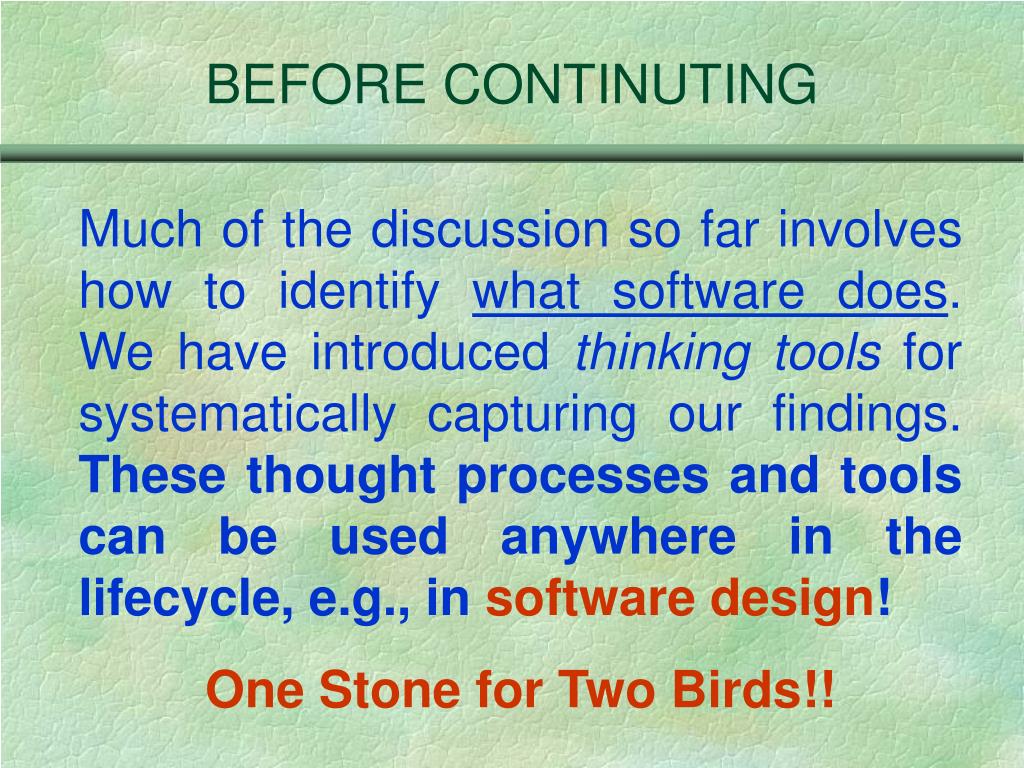 BEFORE CONTINUTING

Much of the discussion so far involves how to identify what software does. We have introduced thinking tools for systematically capturing our findings. These thought processes and tools can be used anywhere in the lifecycle, e.g., in software design!

One Stone for Two Birds!!